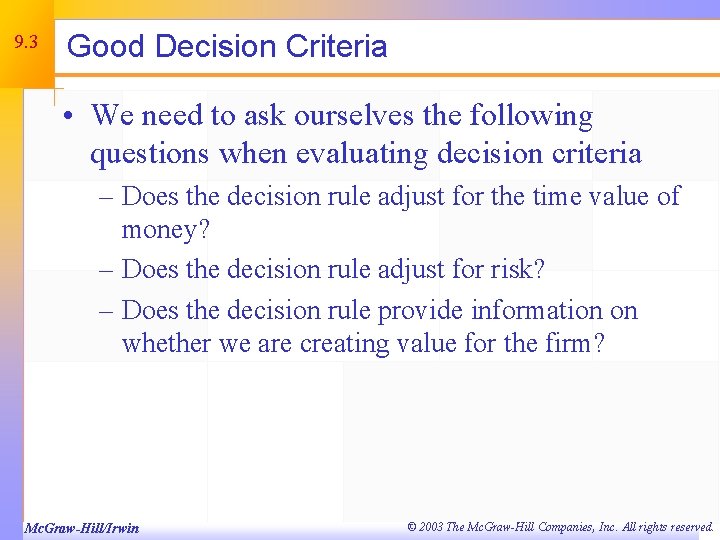 9.3

Good Decision Criteria

• We need to ask ourselves the following questions when evaluating decision criteria
– Does the decision rule adjust for the time value of money?
– Does the decision rule adjust for risk?
– Does the decision rule provide information on whether we are creating value for the firm?

McGraw-Hill/Irwin

© 2003 The McGraw-Hill Companies, Inc. All rights reserved.